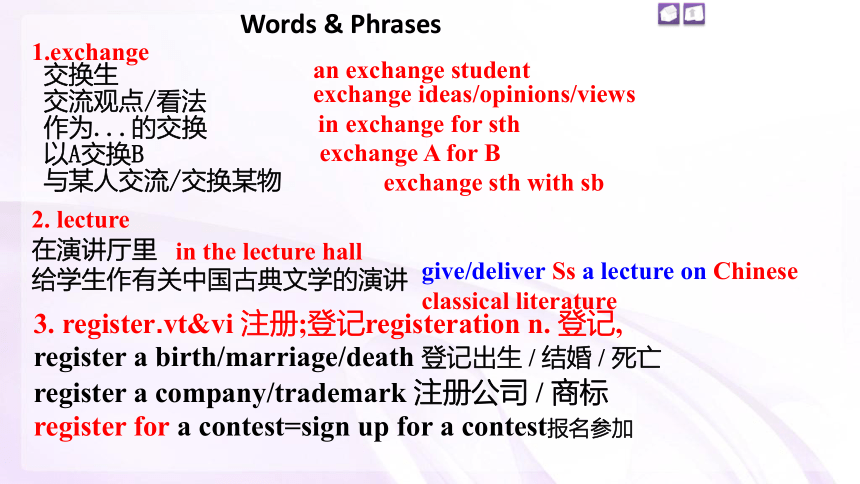 Words & Phrases

1.exchange
交换生 an exchange student
交流观点/看法 exchange ideas/opinions/views
作为...的交换 in exchange for sth
以A交换B exchange A for B
与某人交流/交换某物 exchange sth with sb

2. lecture
在演讲厅里 in the lecture hall
给学生作有关中国古典文学的演讲 give/deliver Ss a lecture on Chinese classical literature

3. register.vt&vi 注册;登记registeration n. 登记,
register a birth/marriage/death 登记出生 / 结婚 / 死亡
register a company/trademark 注册公司 / 商标
register for a contest=sign up for a contest报名参加